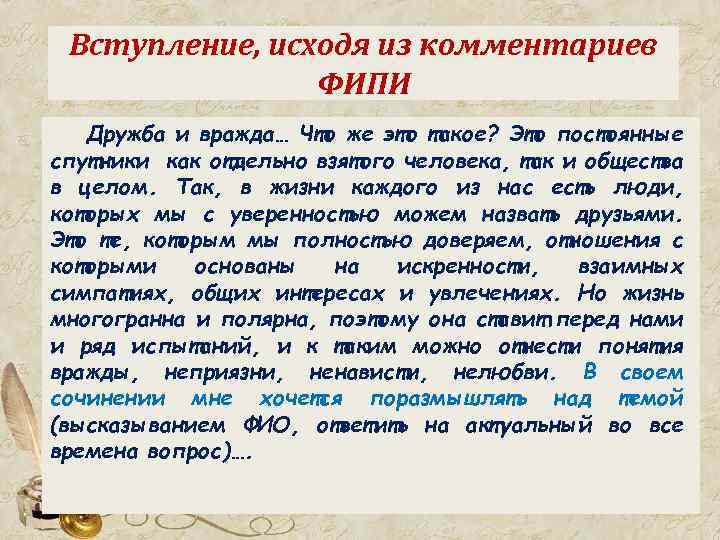 Вступление, исходя из комментариев ФИПИ

Дружба и вражда… Что же это такое? Это постоянные спутники как отдельно взятого человека, так и общества в целом. Так, в жизни каждого из нас есть люди, которых мы с уверенностью можем назвать друзьями. Это те, которым мы полностью доверяем, отношения с которыми основаны на искренности, взаимных симпатиях, общих интересах и увлечениях. Но жизнь многогранна и полярна, поэтому она ставит перед нами и ряд испытаний, и к таким можно отнести понятия вражды, неприязни, ненависти, нелюбви. В своем сочинении мне хочется поразмышлять над темой (высказыванием ФИО, ответить на актуальный во все времена вопрос)….